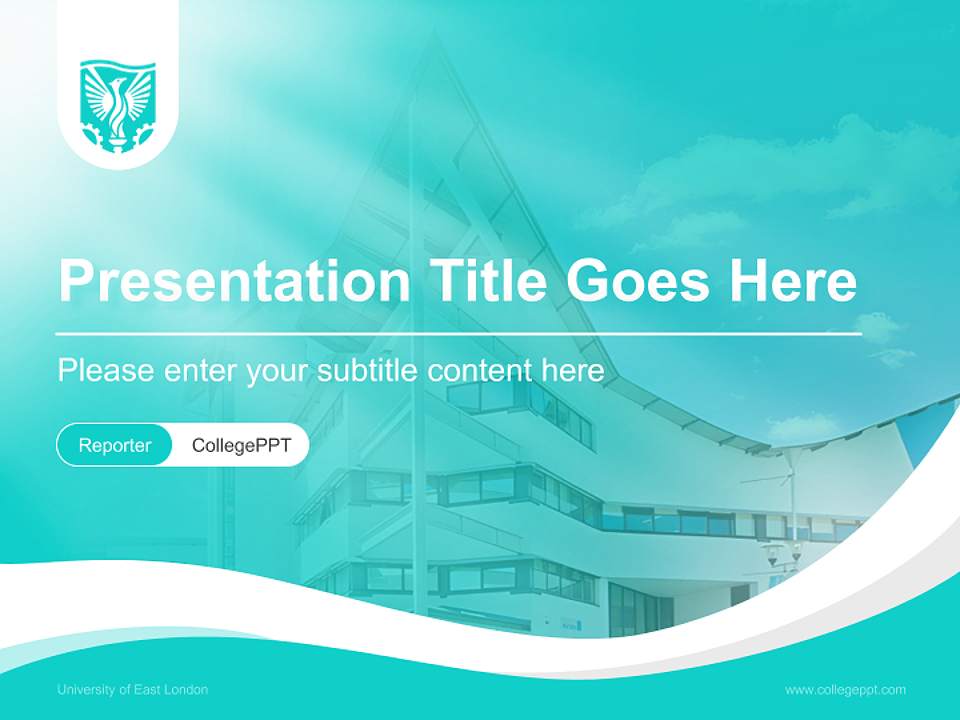 Presentation Title Goes Here

Please enter your subtitle content here

Reporter CollegePPT

University of East London

www.collegeppt.com